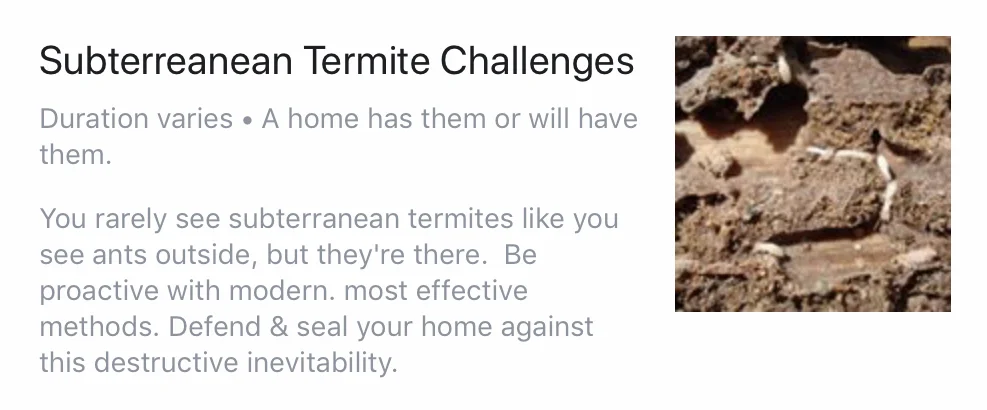 Subterreanean Termite Challenges

Duration varies • A home has them or will have them.

You rarely see subterranean termites like you see ants outside, but they're there.  Be proactive with modern. most effective methods. Defend & seal your home against this destructive inevitability.